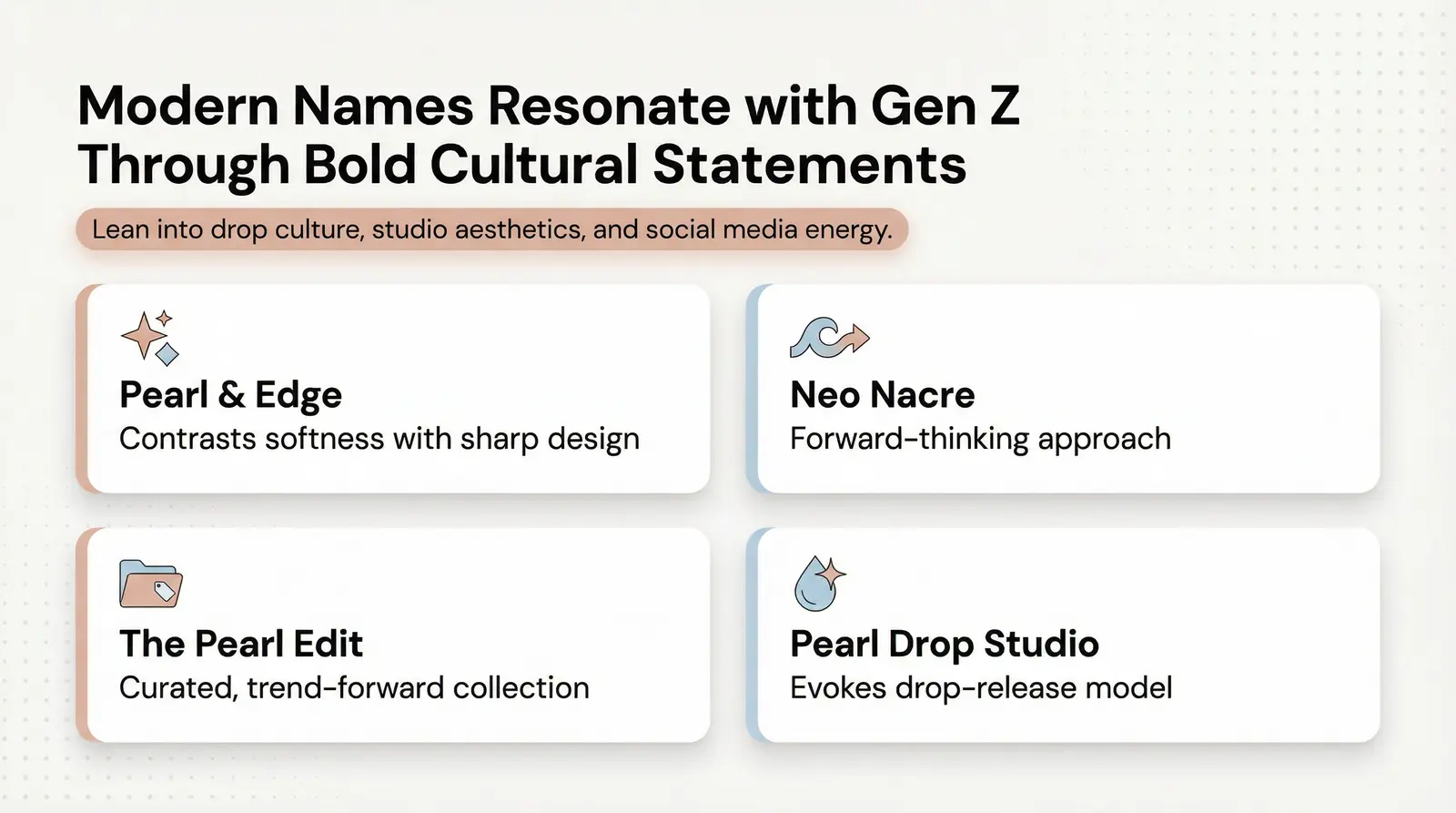 Modern Names Resonate with Gen Z Through Bold Cultural Statements

Lean into drop culture, studio aesthetics, and social media energy.

Pearl & Edge
Contrasts softness with sharp design

Neo Nacre
Forward-thinking approach

The Pearl Edit
Curated, trend-forward collection

Pearl Drop Studio
Evokes drop-release model